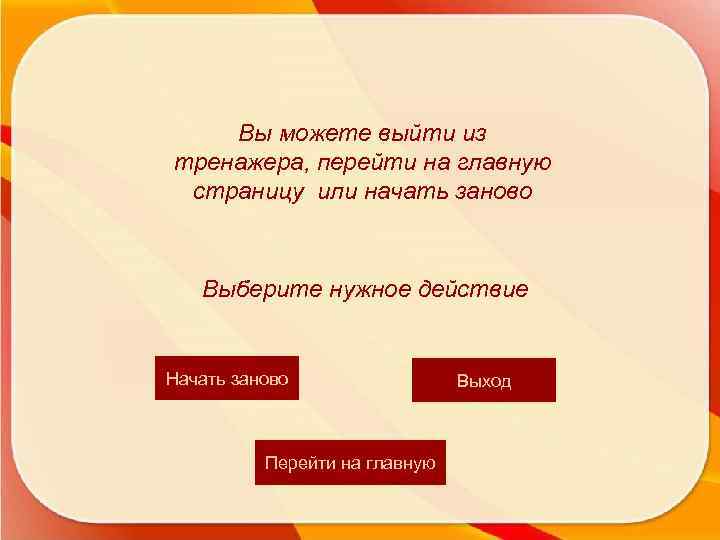 Вы можете выйти из тренажера, перейти на главную страницу  или начать заново

Выберите нужное действие

Начать заново

Выход

Перейти на главную